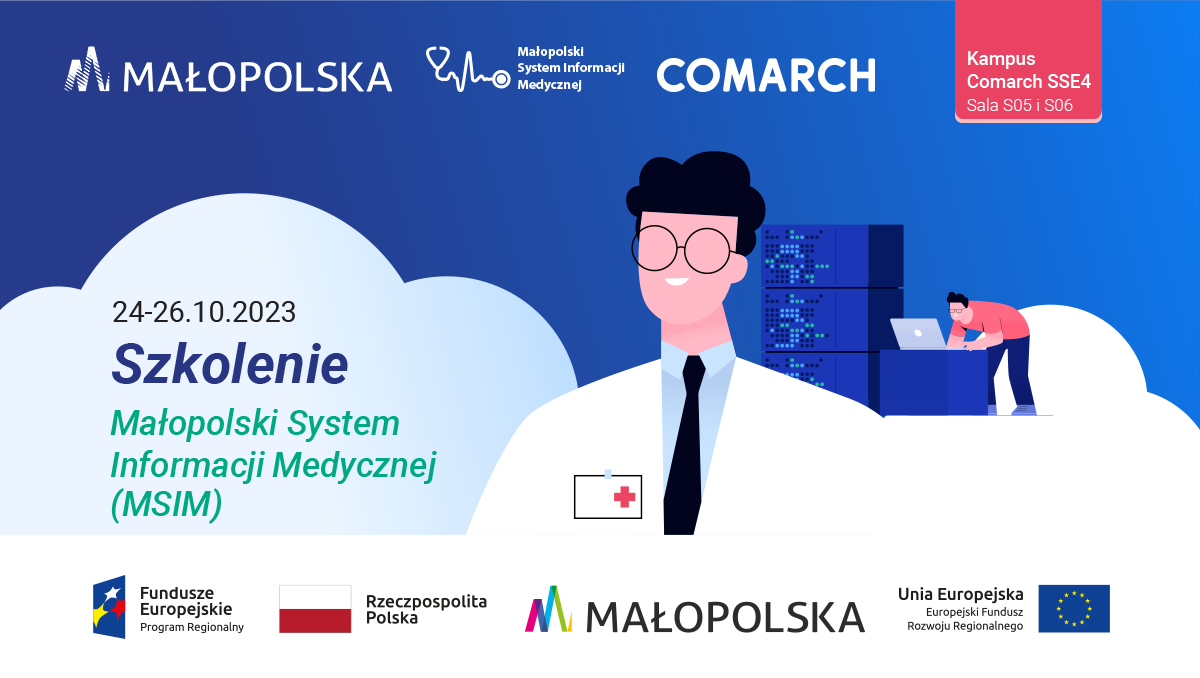 MAŁOPOLSKA

Małopolski System Informacji Medycznej

COMARCH

Kampus Comarch SSE4
Sala S05 i S06

24-26.10.2023

Szkolenie

Małopolski System Informacji Medycznej (MSIM)

Fundusze Europejskie
Program Regionalny

Rzeczpospolita Polska

MAŁOPOLSKA

Unia Europejska
Europejski Fundusz Rozwoju Regionalnego